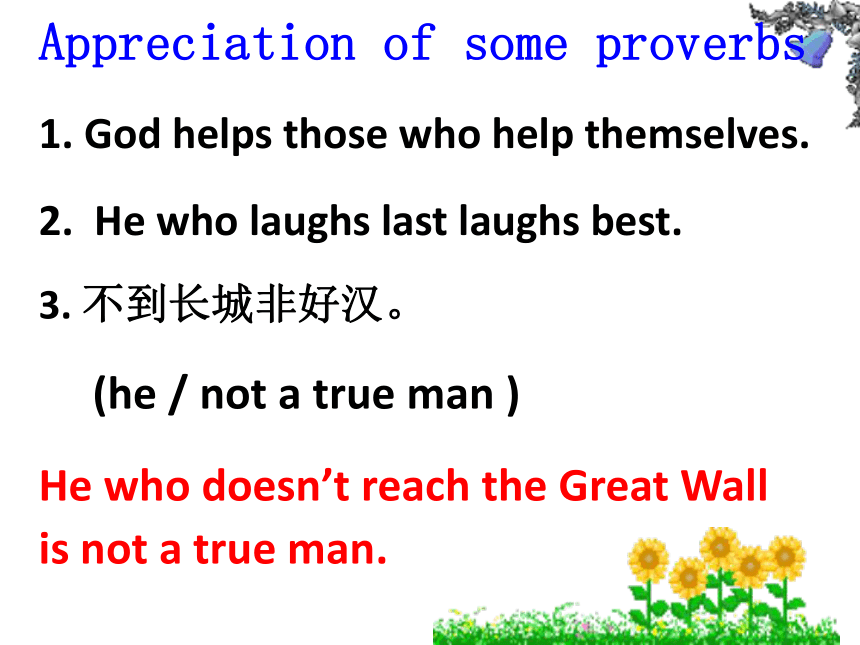 Appreciation of some proverbs

1. God helps those who help themselves.

2. He who laughs last laughs best.

3. 不到长城非好汉。

(he / not a true man )

He who doesn’t reach the Great Wall is not a true man.